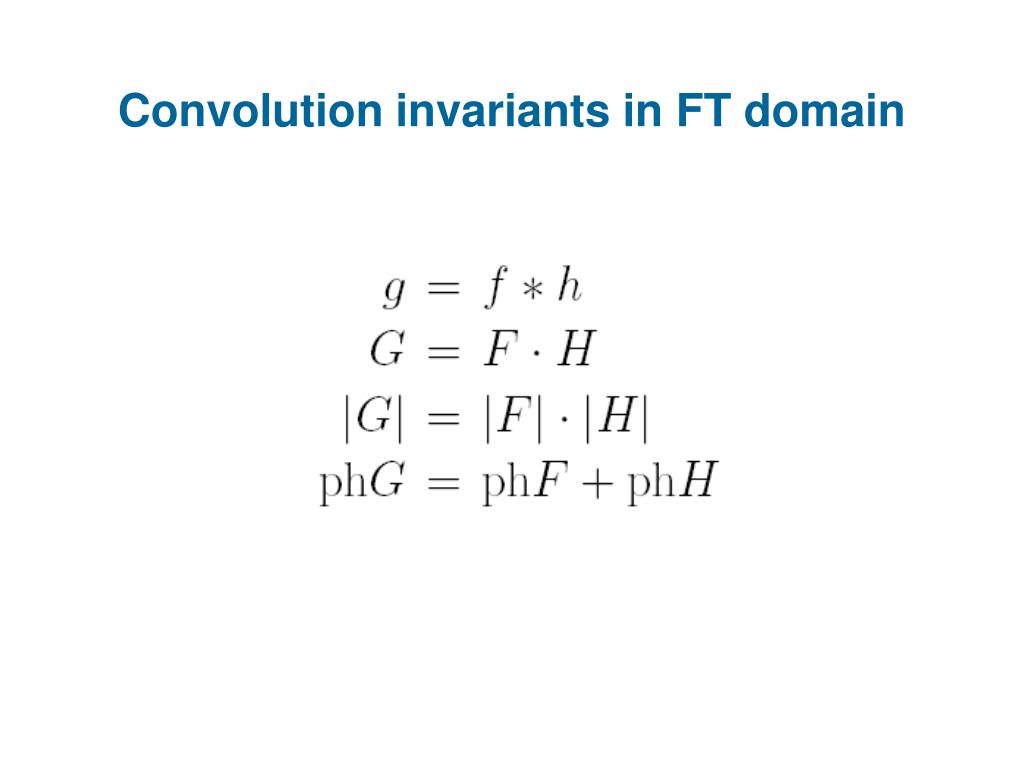 Convolution invariants in FT domain

$g = f * h$
$G = F \cdot H$
$|G| = |F| \cdot |H|$
$\mathrm{ph}G = \mathrm{ph}F + \mathrm{ph}H$